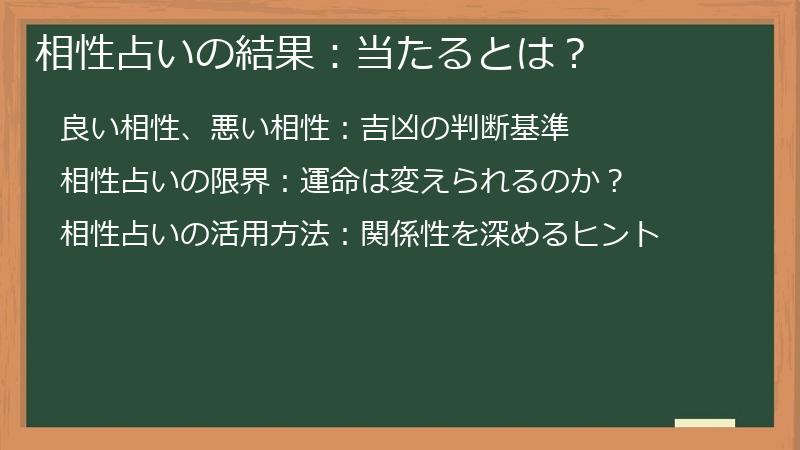 相性占いの結果：当たるとは？

良い相性、悪い相性：吉凶の判断基準

相性占いの限界：運命は変えられるのか？

相性占いの活用方法：関係性を深めるヒント